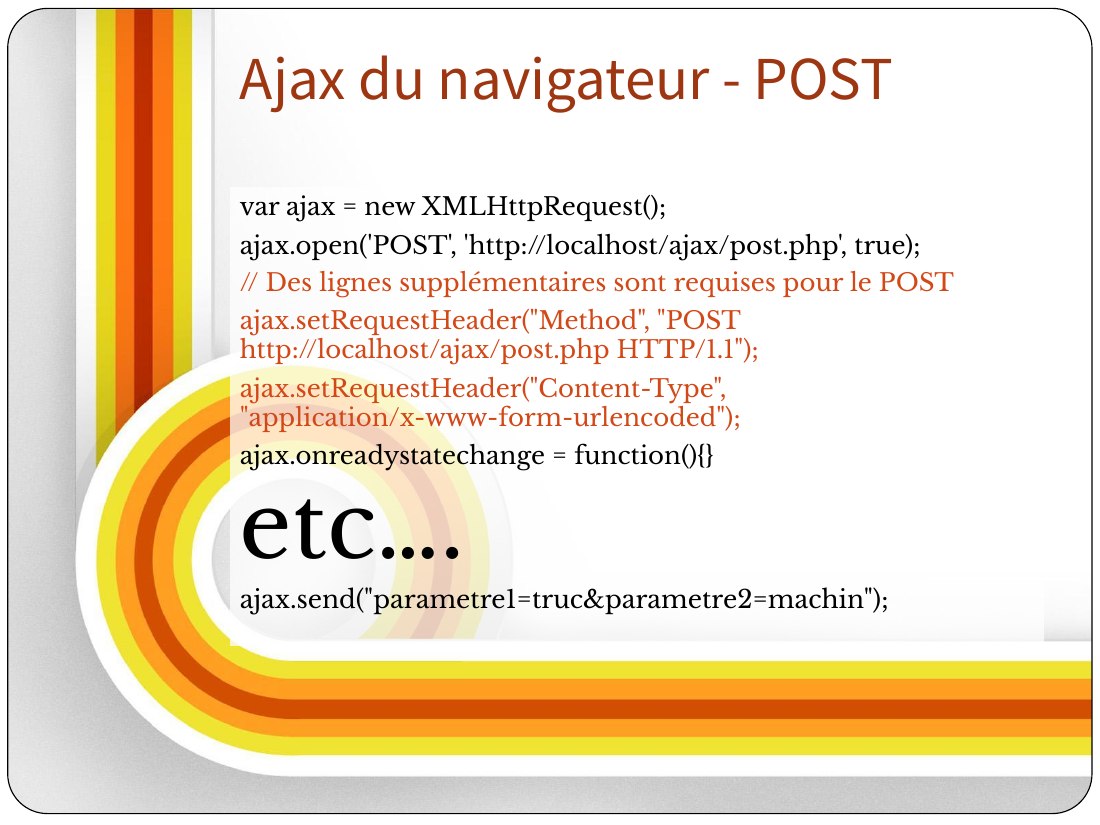 Ajax du navigateur - POST

var ajax = new XMLHttpRequest();

ajax.open('POST', 'http://localhost/ajax/post.php', true);

// Des lignes supplémentaires sont requises pour le POST

ajax.setRequestHeader("Method", "POST http://localhost/ajax/post.php HTTP/1.1");

ajax.setRequestHeader("Content-Type", "application/x-www-form-urlencoded");

ajax.onreadystatechange = function(){}

etc….

ajax.send("parametre1=truc&parametre2=machin");